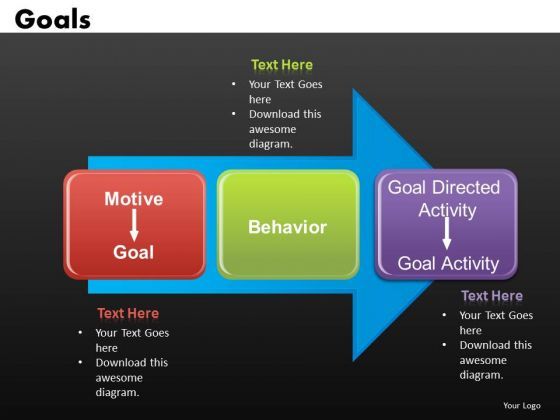 Goals

Text Here
• Your Text Goes here
• Download this awesome diagram.

Motive
Goal

Behavior

Goal Directed Activity
Goal Activity

Text Here
• Your Text Goes here
• Download this awesome diagram.

Text Here
• Your Text Goes here
• Download this awesome diagram.

Your Logo